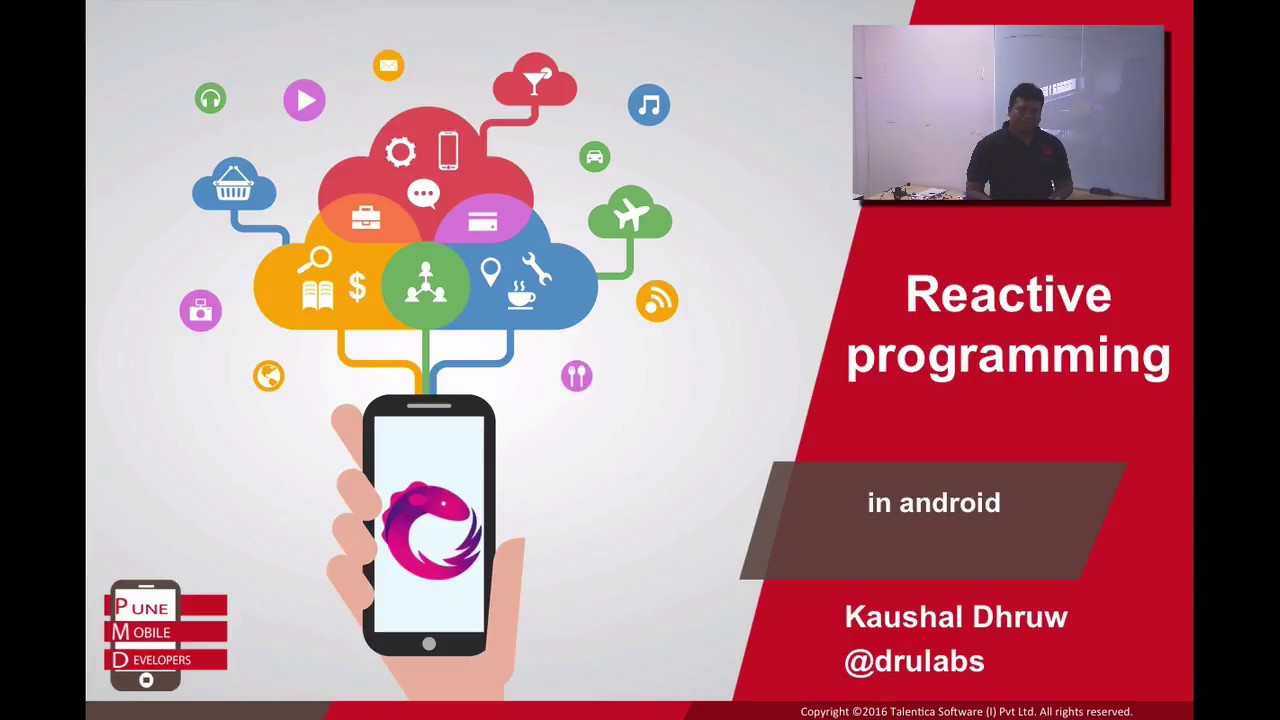 Reactive programming

in android

Kaushal Dhruw
@drulabs

PUNE
MOBILE
DEVELOPERS

Copyright ©2016 Talentica Software (I) Pvt Ltd. All rights reserved.